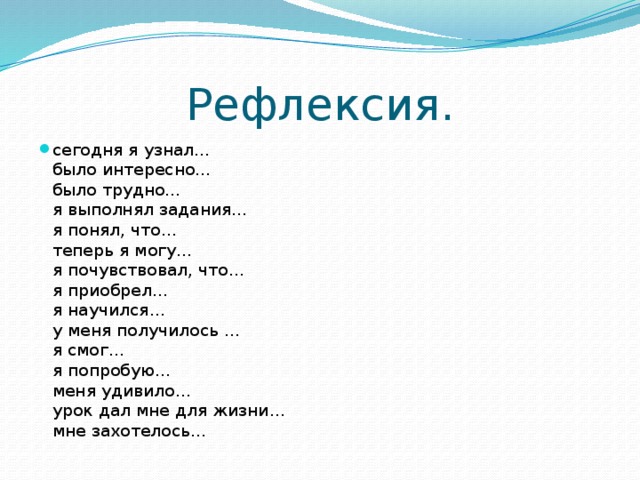 Рефлексия.

сегодня я узнал…
было интересно…
было трудно…
я выполнял задания…
я понял, что…
теперь я могу…
я почувствовал, что…
я приобрел…
я научился…
у меня получилось …
я смог…
я попробую…
меня удивило…
урок дал мне для жизни…
мне захотелось…